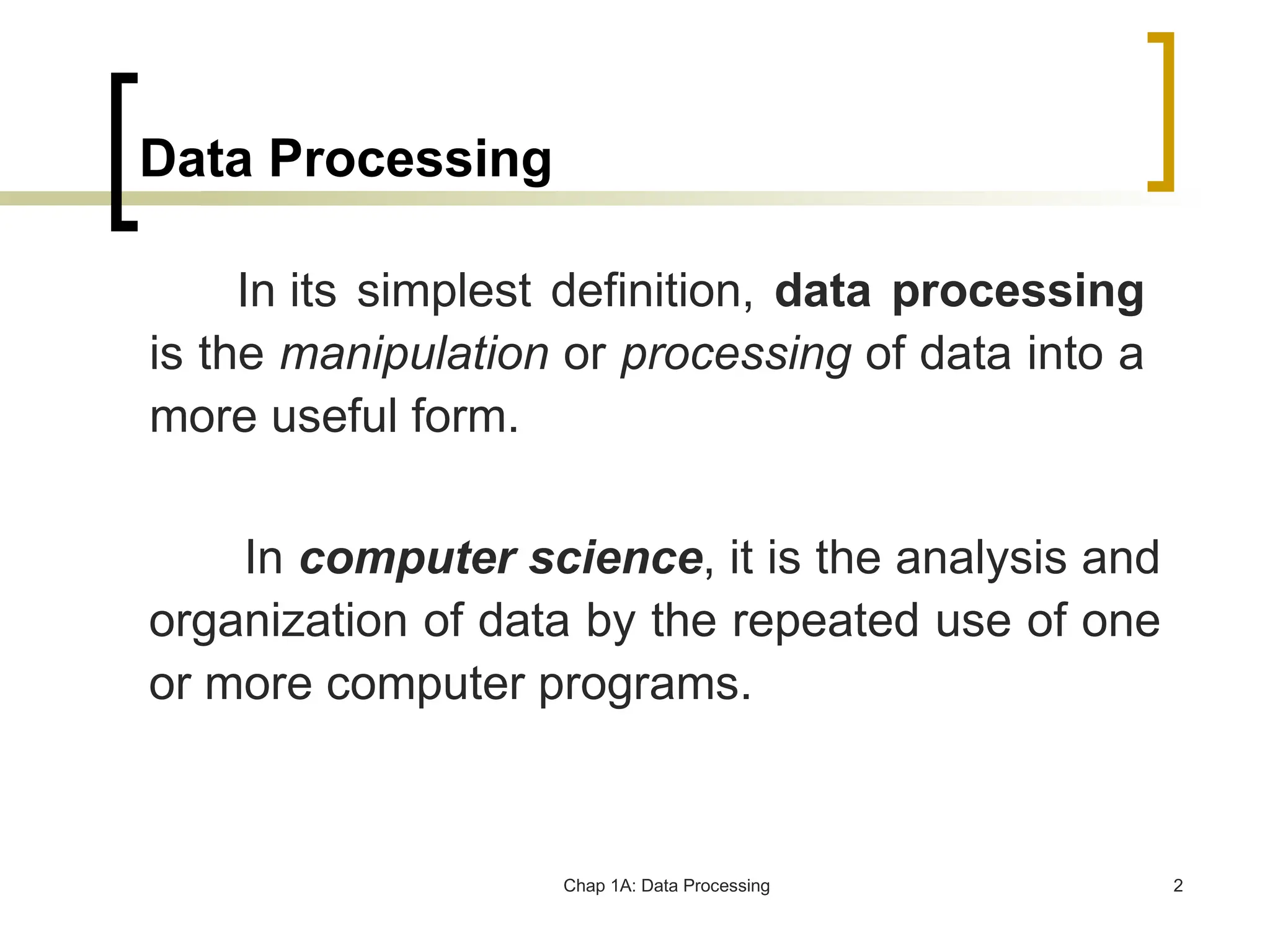 Data Processing

In its simplest definition, data processing is the manipulation or processing of data into a more useful form.

In computer science, it is the analysis and organization of data by the repeated use of one or more computer programs.

Chap 1A: Data Processing

2